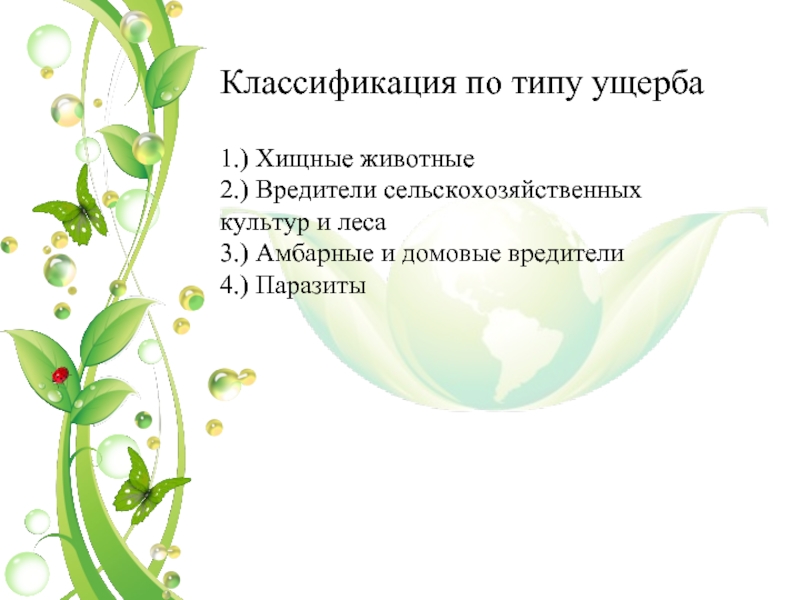 Классификация по типу ущерба

1.) Хищные животные
2.) Вредители сельскохозяйственных культур и леса
3.) Амбарные и домовые вредители
4.) Паразиты